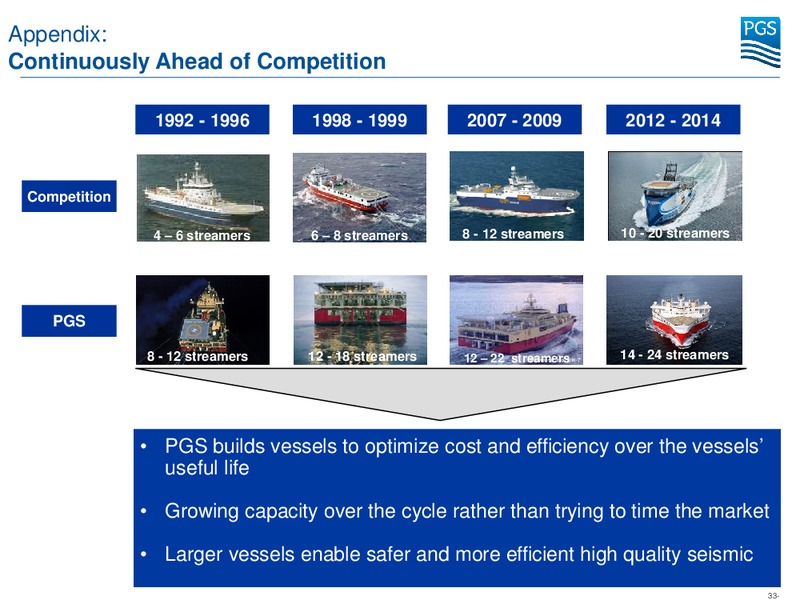 Appendix:
Continuously Ahead of Competition

PGS

| | 1992 - 1996 | 1998 - 1999 | 2007 - 2009 | 2012 - 2014 |
|---|---|---|---|---|
| Competition | 4 – 6 streamers | 6 – 8 streamers | 8 - 12 streamers | 10 - 20 streamers |
| PGS | 8 - 12 streamers | 12 - 18 streamers | 12 – 22 streamers | 14 - 24 streamers |

• PGS builds vessels to optimize cost and efficiency over the vessels' useful life

• Growing capacity over the cycle rather than trying to time the market

• Larger vessels enable safer and more efficient high quality seismic

33-